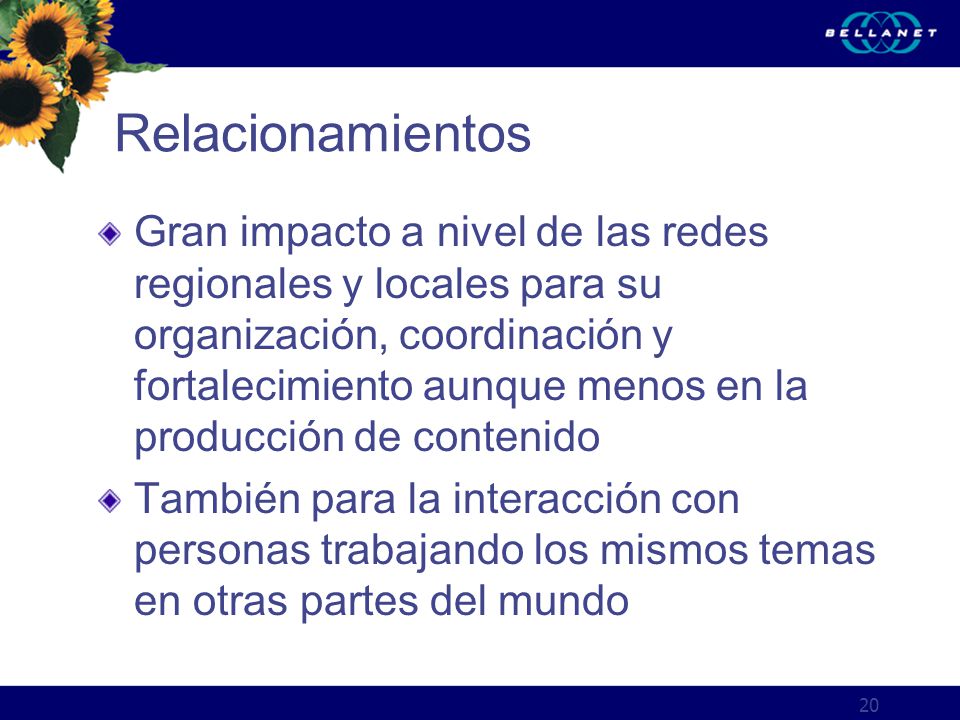 BELLANET

Relacionamientos

Gran impacto a nivel de las redes regionales y locales para su organización, coordinación y fortalecimiento aunque menos en la producción de contenido

También para la interacción con personas trabajando los mismos temas en otras partes del mundo

20